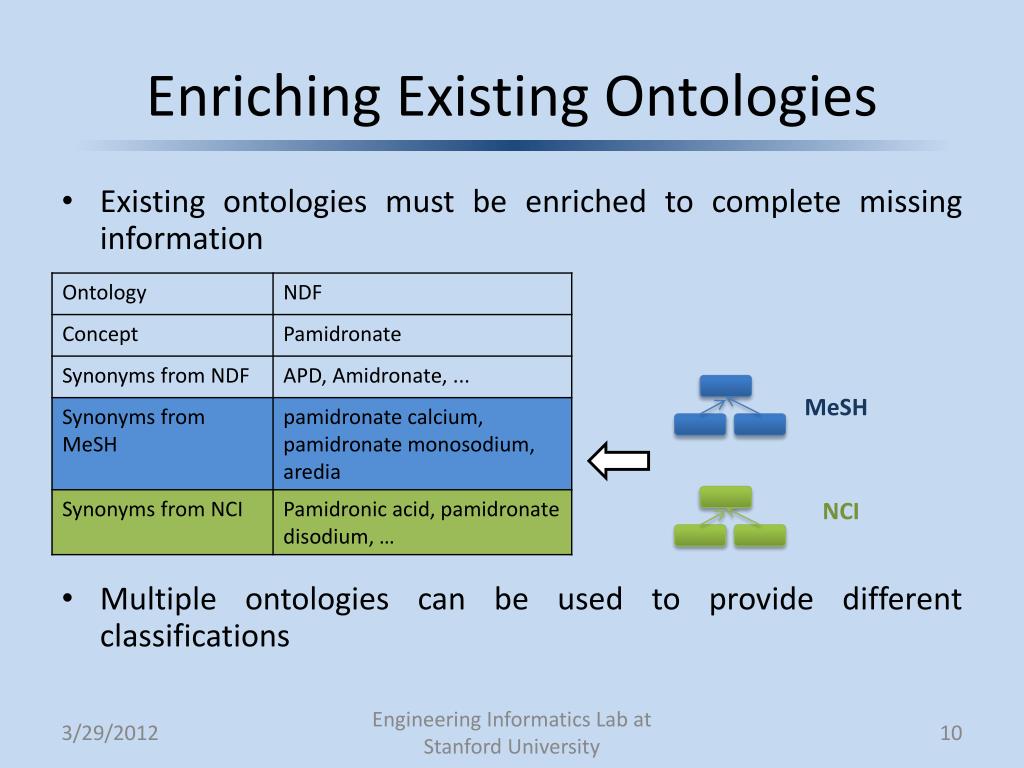 Enriching Existing Ontologies

• Existing ontologies must be enriched to complete missing information

| Ontology | NDF |
|---|---|
| Concept | Pamidronate |
| Synonyms from NDF | APD, Amidronate, ... |
| Synonyms from MeSH | pamidronate calcium, pamidronate monosodium, aredia |
| Synonyms from NCI | Pamidronic acid, pamidronate disodium, … |

MeSH

NCI

• Multiple ontologies can be used to provide different classifications

3/29/2012

Engineering Informatics Lab at Stanford University

10